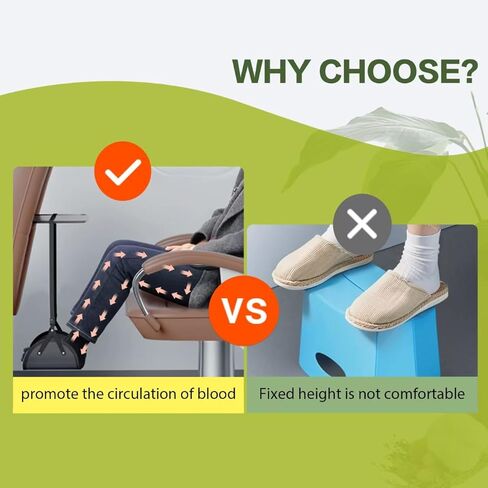 WHY CHOOSE?

VS

promote the circulation of blood

Fixed height is not comfortable